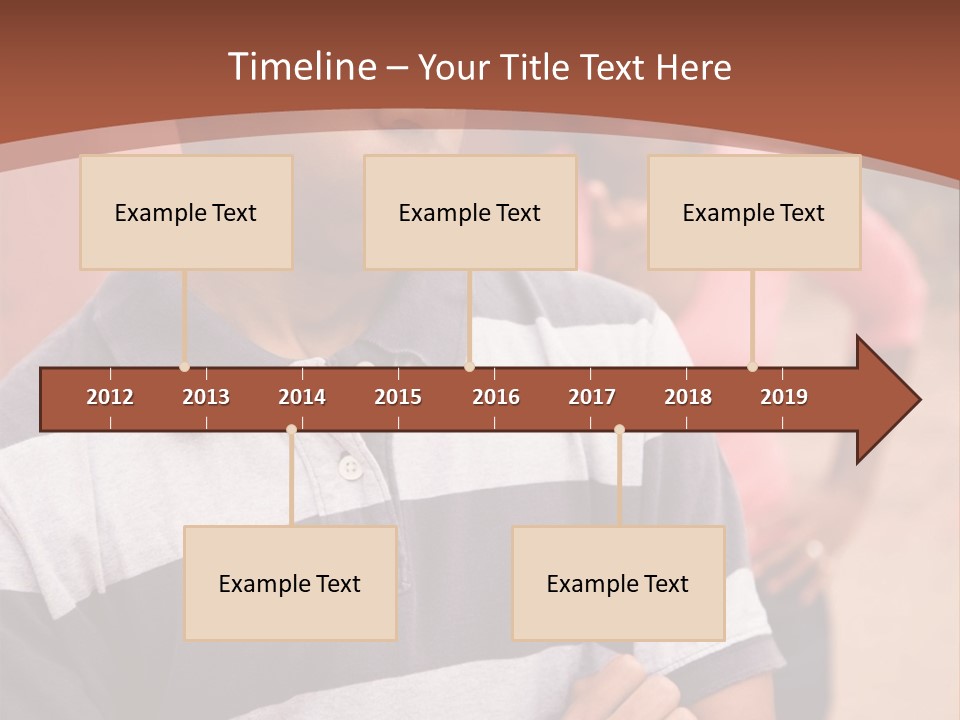 Timeline – Your Title Text Here

Example Text

Example Text

Example Text

2012 2013 2014 2015 2016 2017 2018 2019

Example Text

Example Text